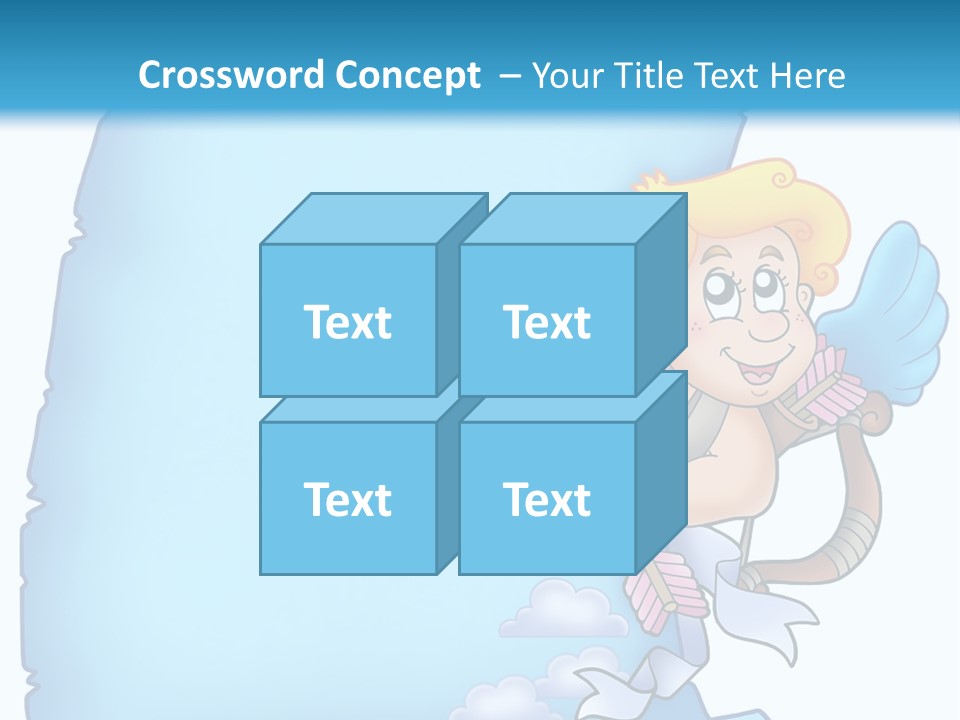 Crossword Concept – Your Title Text Here

Text

Text

Text

Text